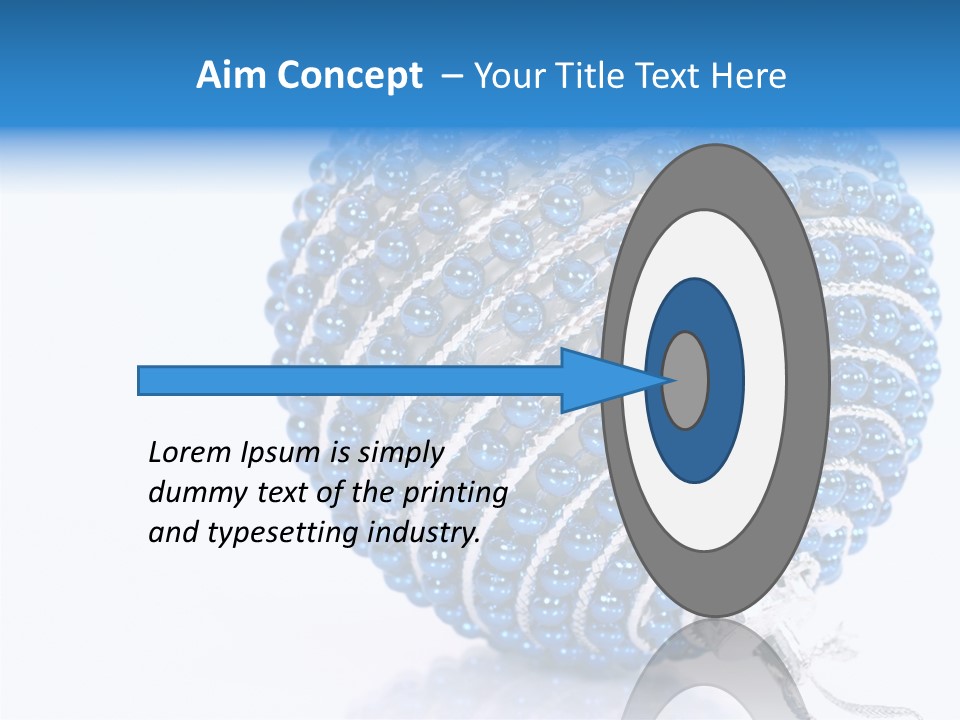 Aim Concept – Your Title Text Here

Lorem Ipsum is simply dummy text of the printing and typesetting industry.